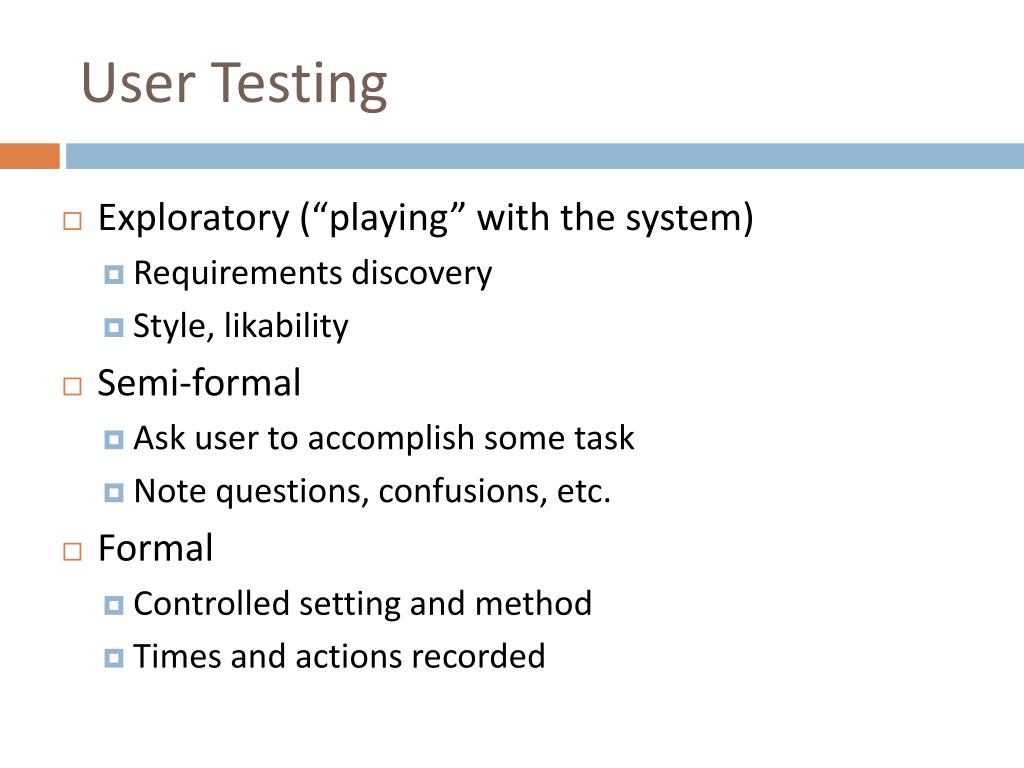 User Testing

Exploratory (“playing” with the system)
Requirements discovery
Style, likability

Semi-formal
Ask user to accomplish some task
Note questions, confusions, etc.

Formal
Controlled setting and method
Times and actions recorded